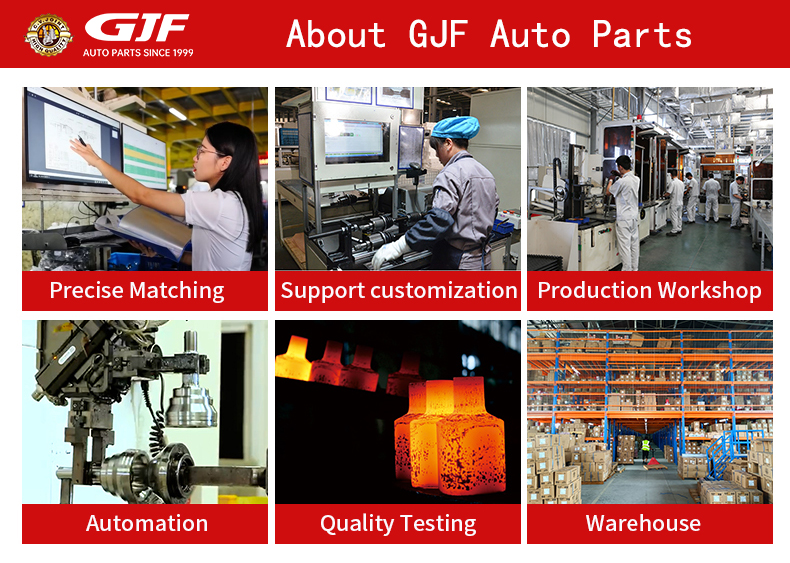 C.V. JOINT HIGH QUALITY
GJF
AUTO PARTS SINCE 1999

About GJF Auto Parts

Precise Matching

Support customization

Production Workshop

Automation

Quality Testing

Warehouse